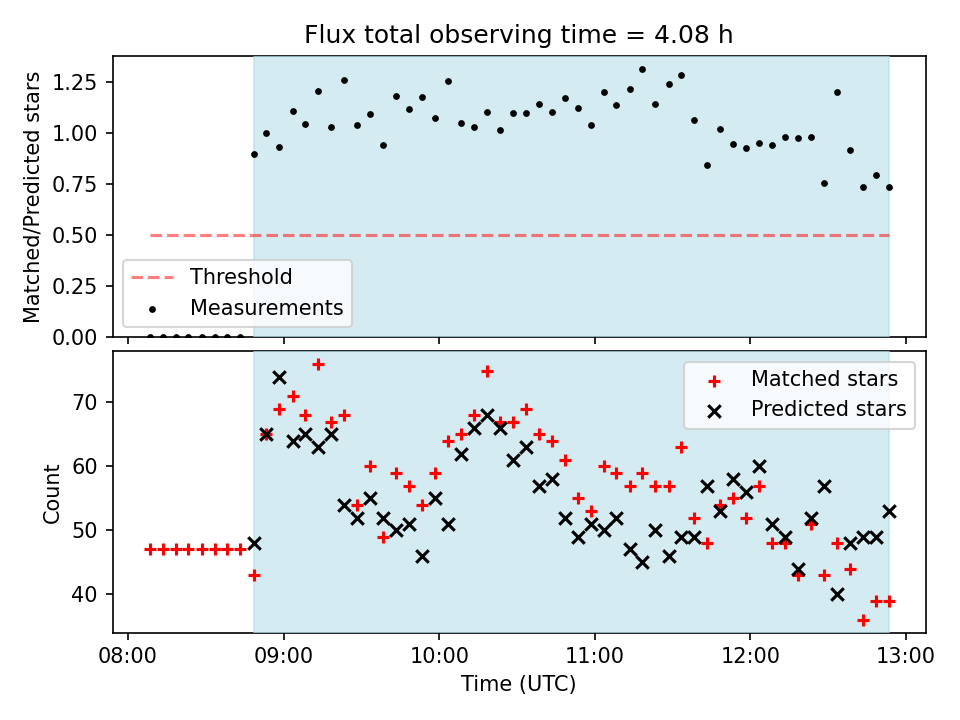 Flux total observing time = 4.08 h

Matched/Predicted stars

1.25
1.00
0.75
0.50
0.25
0.00

Threshold
Measurements

Count

70
60
50
40

Matched stars
Predicted stars

08:00
09:00
10:00
11:00
12:00
13:00

Time (UTC)